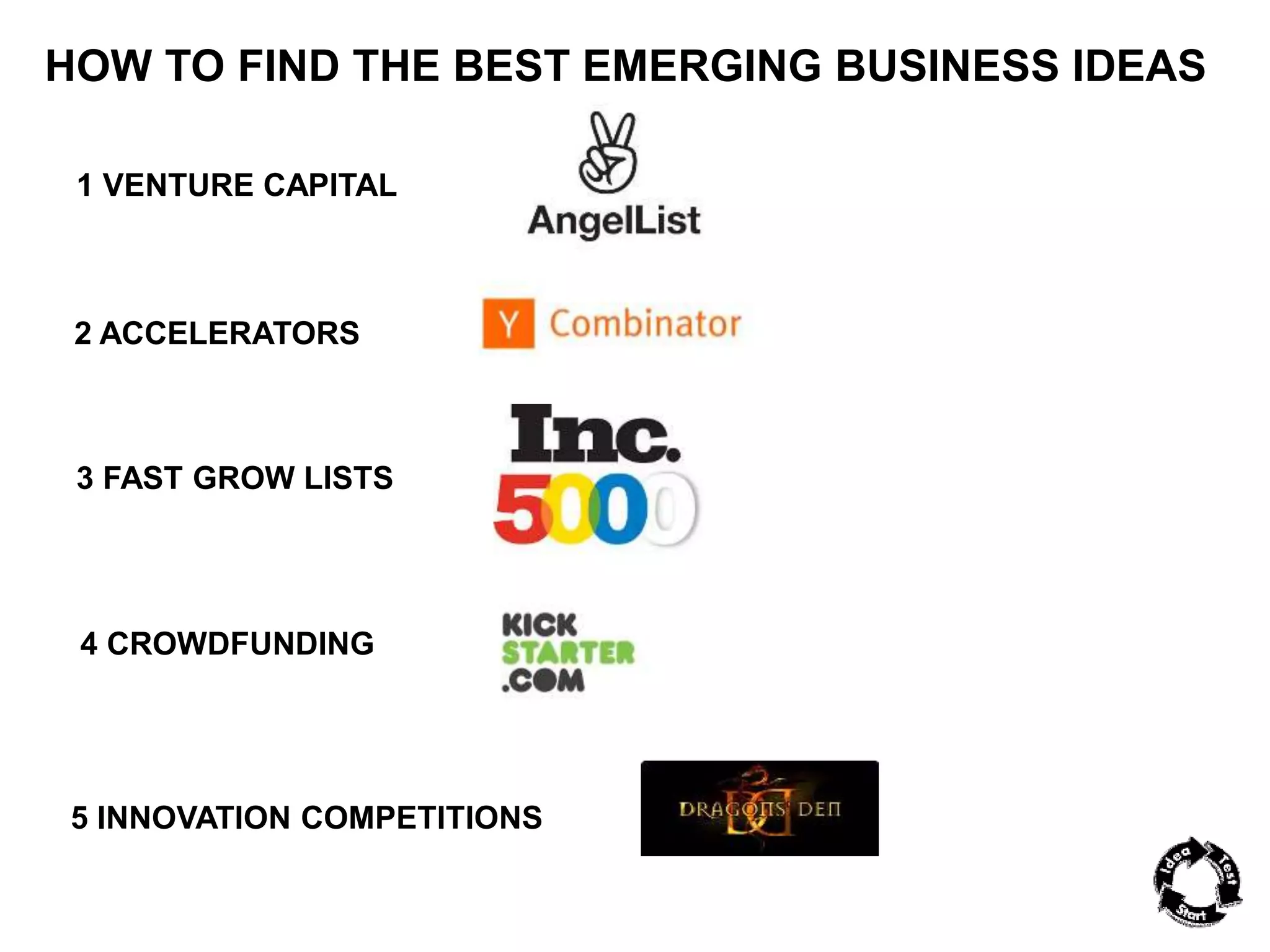 HOW TO FIND THE BEST EMERGING BUSINESS IDEAS

1 VENTURE CAPITAL

AngelList

2 ACCELERATORS

Y Combinator

3 FAST GROW LISTS

Inc. 5000

4 CROWDFUNDING

KICK STARTER .COM

5 INNOVATION COMPETITIONS

DRAGONS' DEN

Idea Test Start